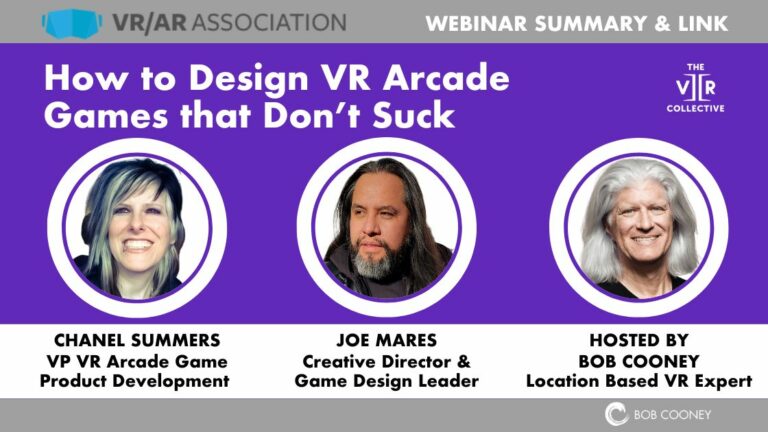 VR/AR ASSOCIATION

WEBINAR SUMMARY & LINK

How to Design VR Arcade Games that Don't Suck

THE VR COLLECTIVE

CHANEL SUMMERS
VP VR Arcade Game Product Development

JOE MARES
Creative Director & Game Design Leader

HOSTED BY
BOB COONEY
Location Based VR Expert

BOB COONEY